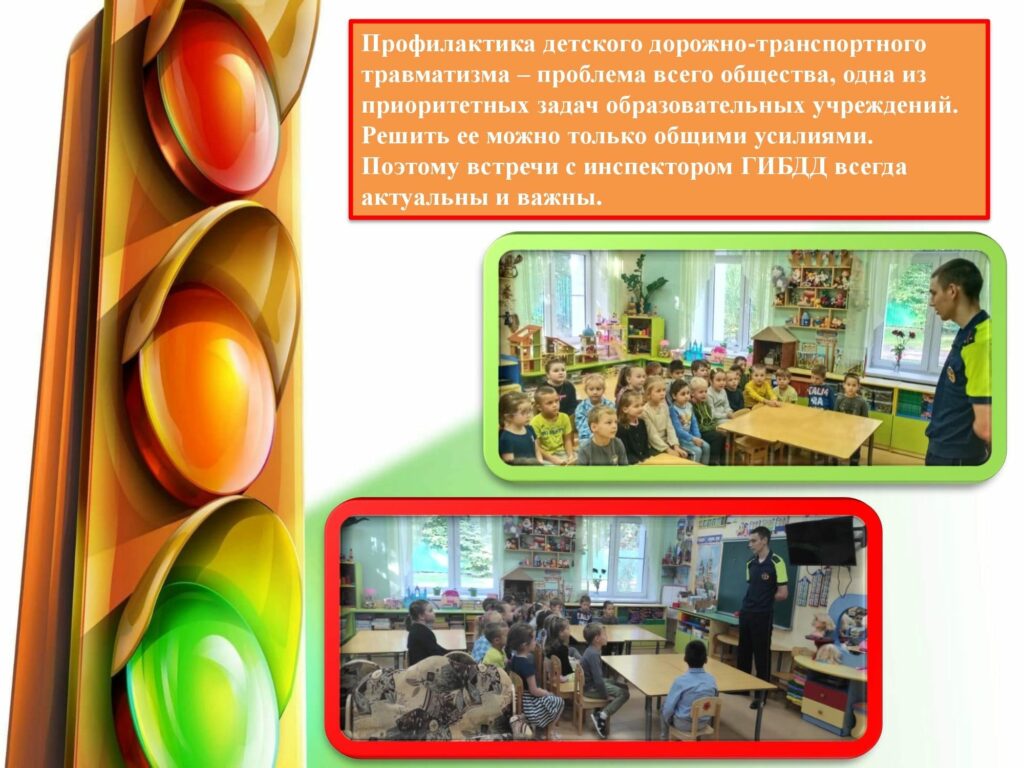 Профилактика детского дорожно-транспортного травматизма – проблема всего общества, одна из приоритетных задач образовательных учреждений. Решить ее можно только общими усилиями. Поэтому встречи с инспектором ГИБДД всегда актуальны и важны.